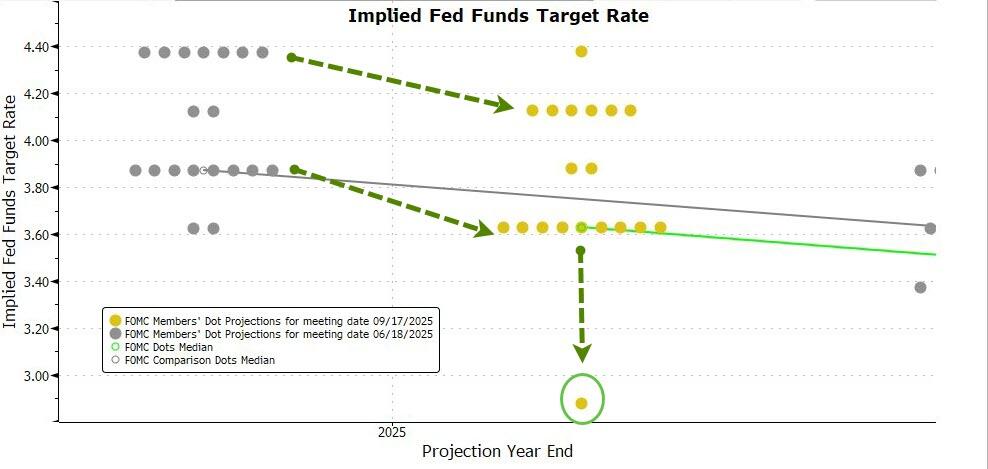 Implied Fed Funds Target Rate

Implied Fed Funds Target Rate

4.40
4.20
4.00
3.80
3.60
3.40
3.20
3.00

FOMC Members' Dot Projections for meeting date 09/17/2025
FOMC Members' Dot Projections for meeting date 06/18/2025
FOMC Dots Median
FOMC Comparison Dots Median

2025

Projection Year End